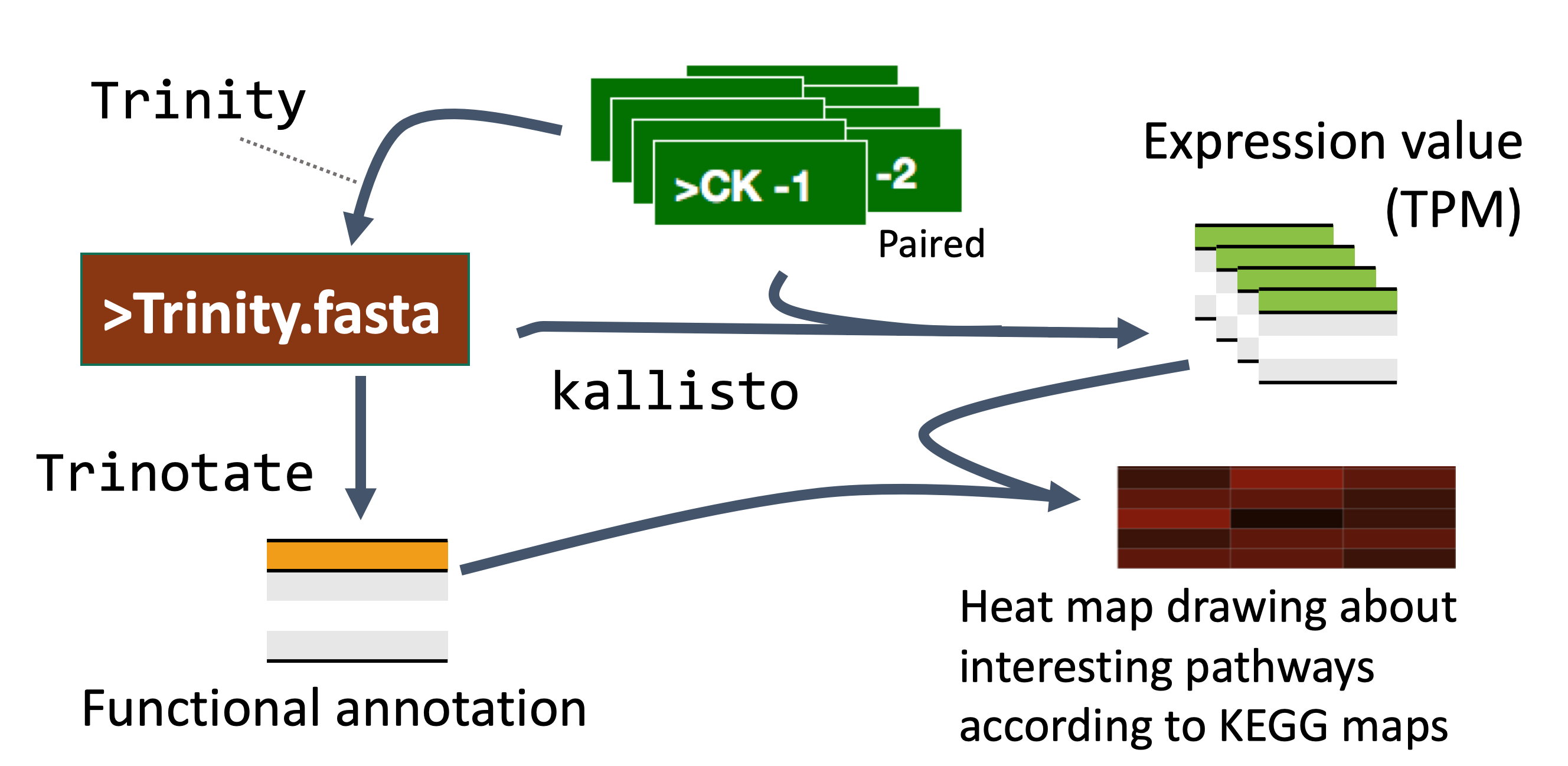 Trinity

>CK -1

-2

Paired

Expression value (TPM)

>Trinity.fasta

kallisto

Trinotate

Functional annotation

Heat map drawing about interesting pathways according to KEGG maps